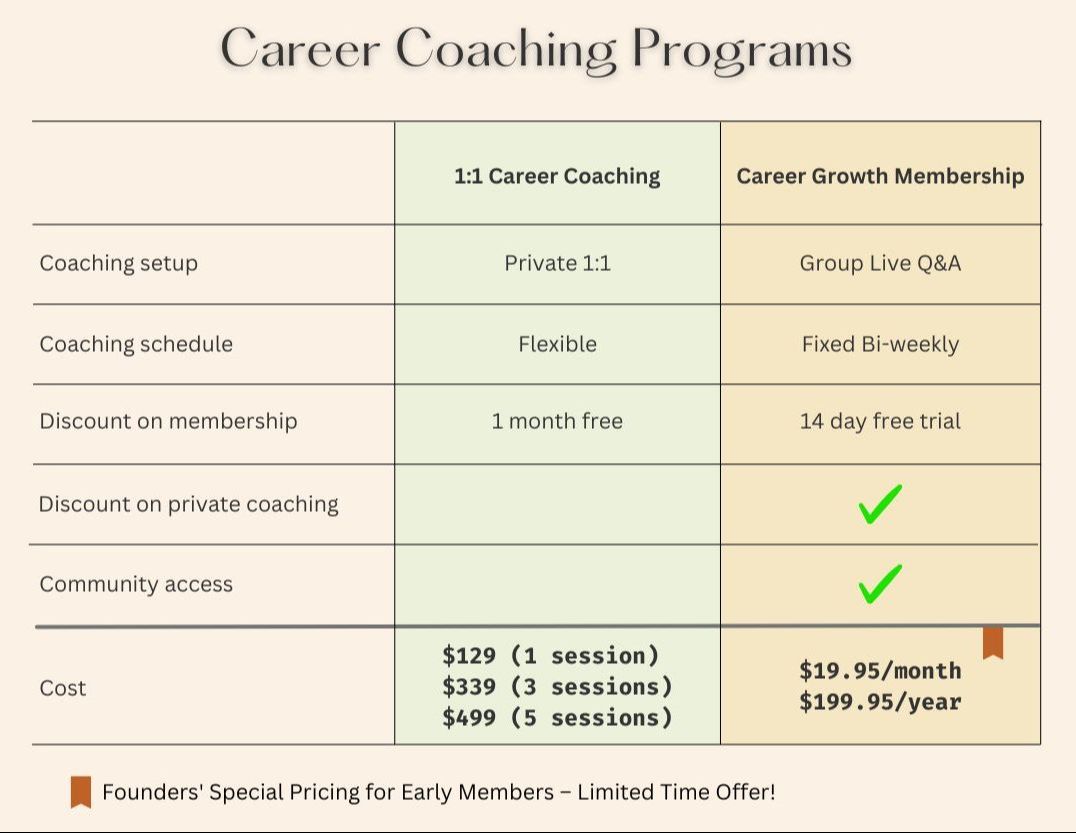 Career Coaching Programs

| | 1:1 Career Coaching | Career Growth Membership |
|---|---|---|
| Coaching setup | Private 1:1 | Group Live Q&A |
| Coaching schedule | Flexible | Fixed Bi-weekly |
| Discount on membership | 1 month free | 14 day free trial |
| Discount on private coaching | | ✓ |
| Community access | | ✓ |
| Cost | \$129 (1 session) \$339 (3 sessions) \$499 (5 sessions) | \$19.95/month \$199.95/year |

Founders' Special Pricing for Early Members – Limited Time Offer!